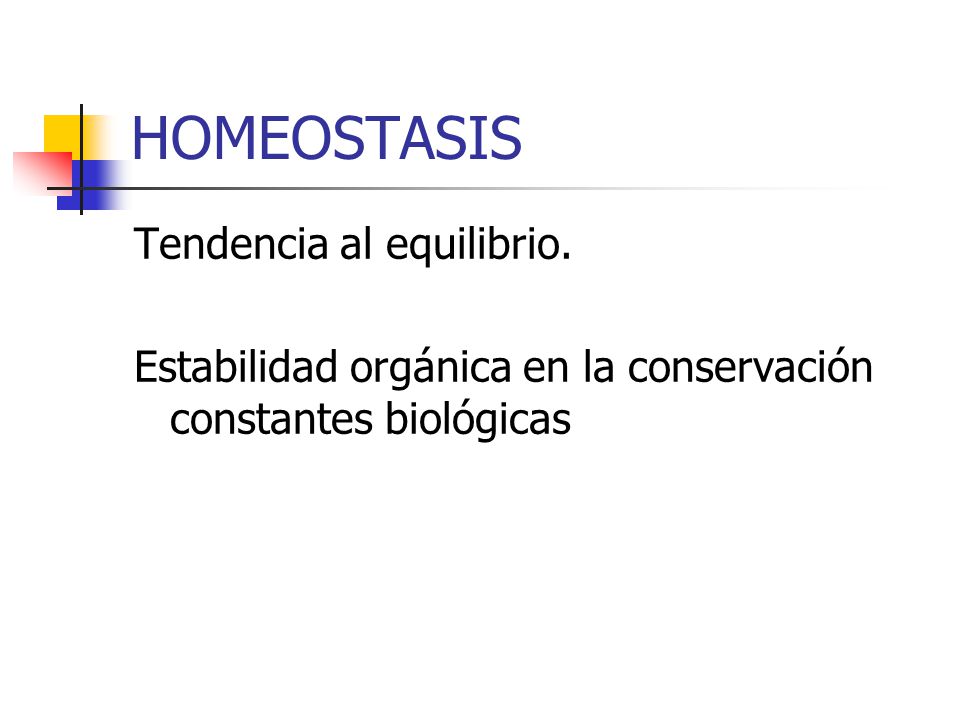 HOMEOSTASIS

Tendencia al equilibrio.

Estabilidad orgánica en la conservación constantes biológicas